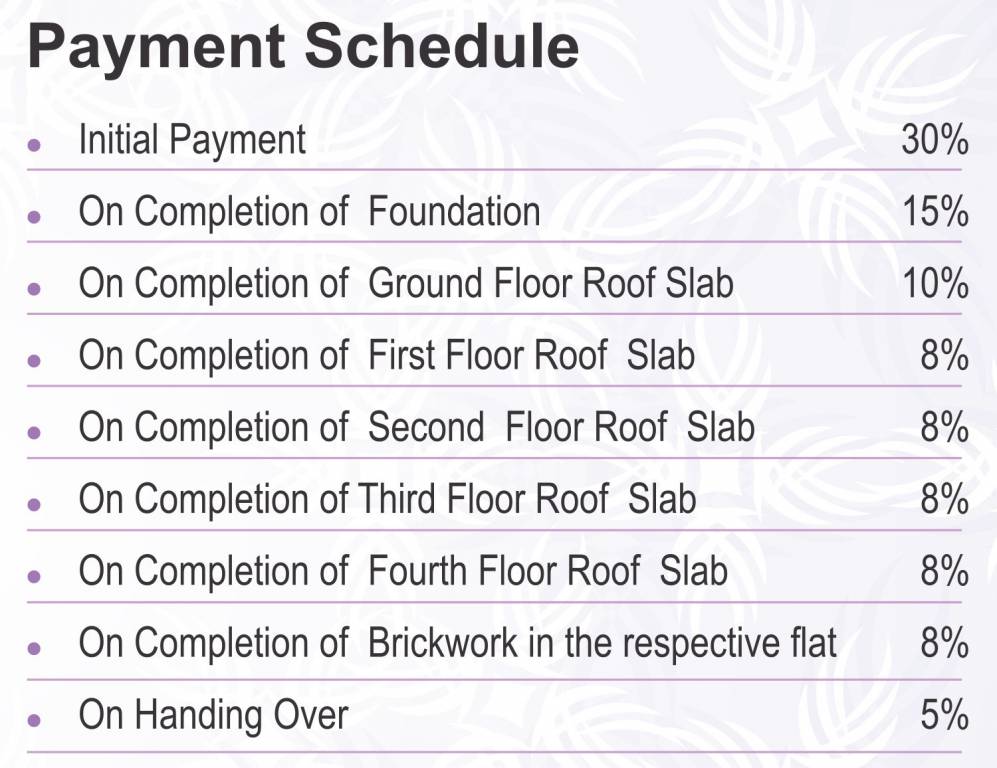 Payment Schedule

- Initial Payment 30%
- On Completion of Foundation 15%
- On Completion of Ground Floor Roof Slab 10%
- On Completion of First Floor Roof Slab 8%
- On Completion of Second Floor Roof Slab 8%
- On Completion of Third Floor Roof Slab 8%
- On Completion of Fourth Floor Roof Slab 8%
- On Completion of Brickwork in the respective flat 8%
- On Handing Over 5%